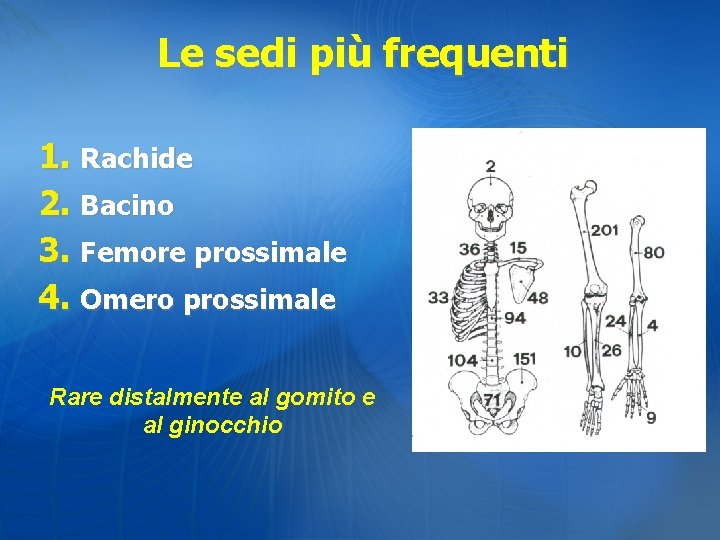 Le sedi più frequenti

1. Rachide
2. Bacino
3. Femore prossimale
4. Omero prossimale

Rare distalmente al gomito e al ginocchio

2
36
15
33
48
94
104
151
71
201
80
24
4
10
26
9